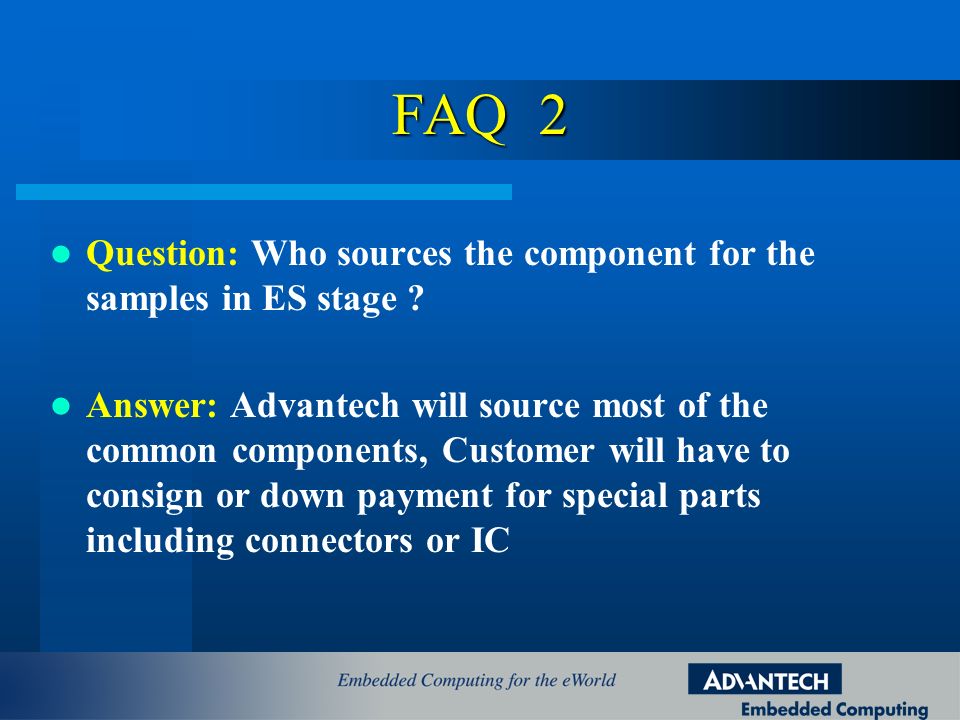 FAQ 2

Question: Who sources the component for the samples in ES stage ?

Answer: Advantech will source most of the common components, Customer will have to consign or down payment for special parts including connectors or IC

Embedded Computing for the eWorld

ADVANTECH
Embedded Computing